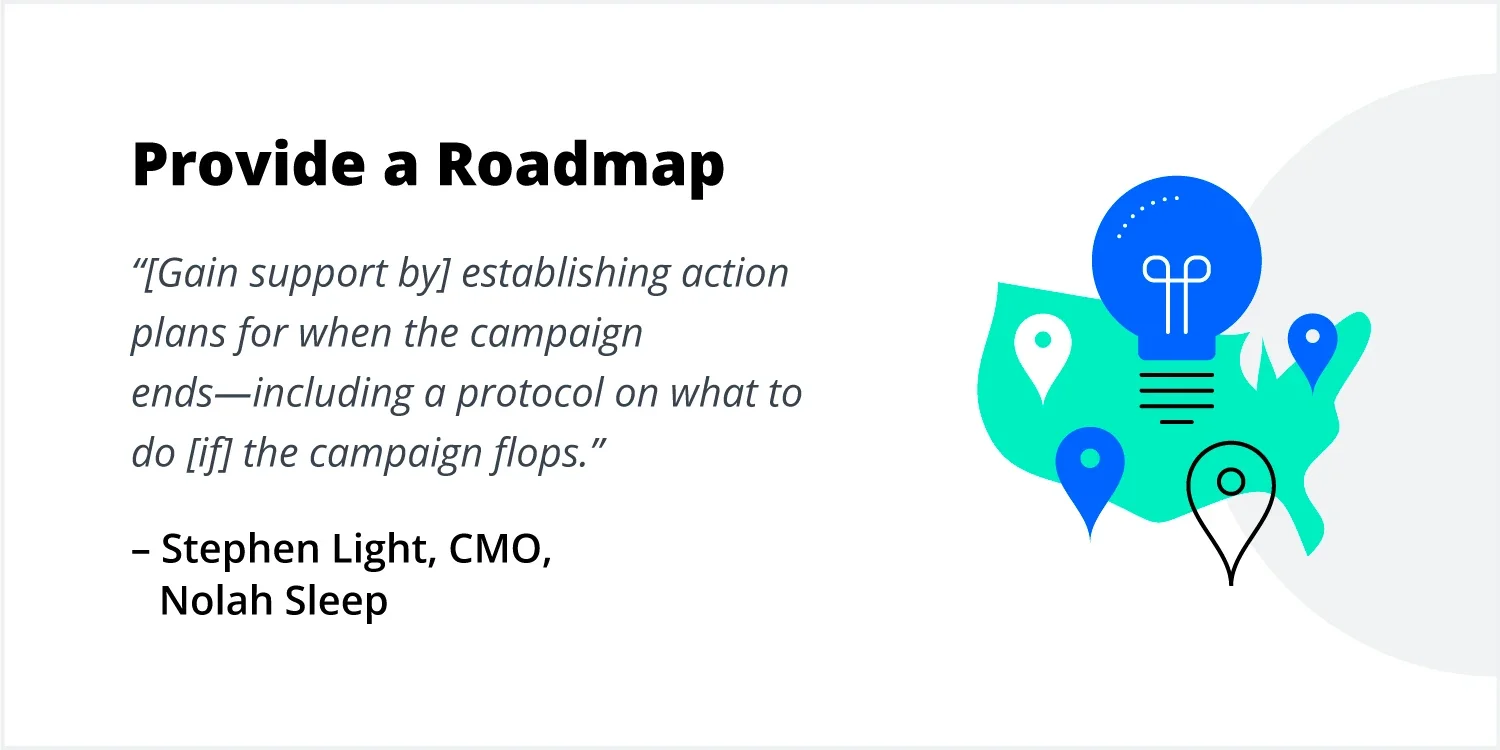 Provide a Roadmap

“[Gain support by] establishing action plans for when the campaign ends—including a protocol on what to do [if] the campaign flops.”

– Stephen Light, CMO, Nolah Sleep